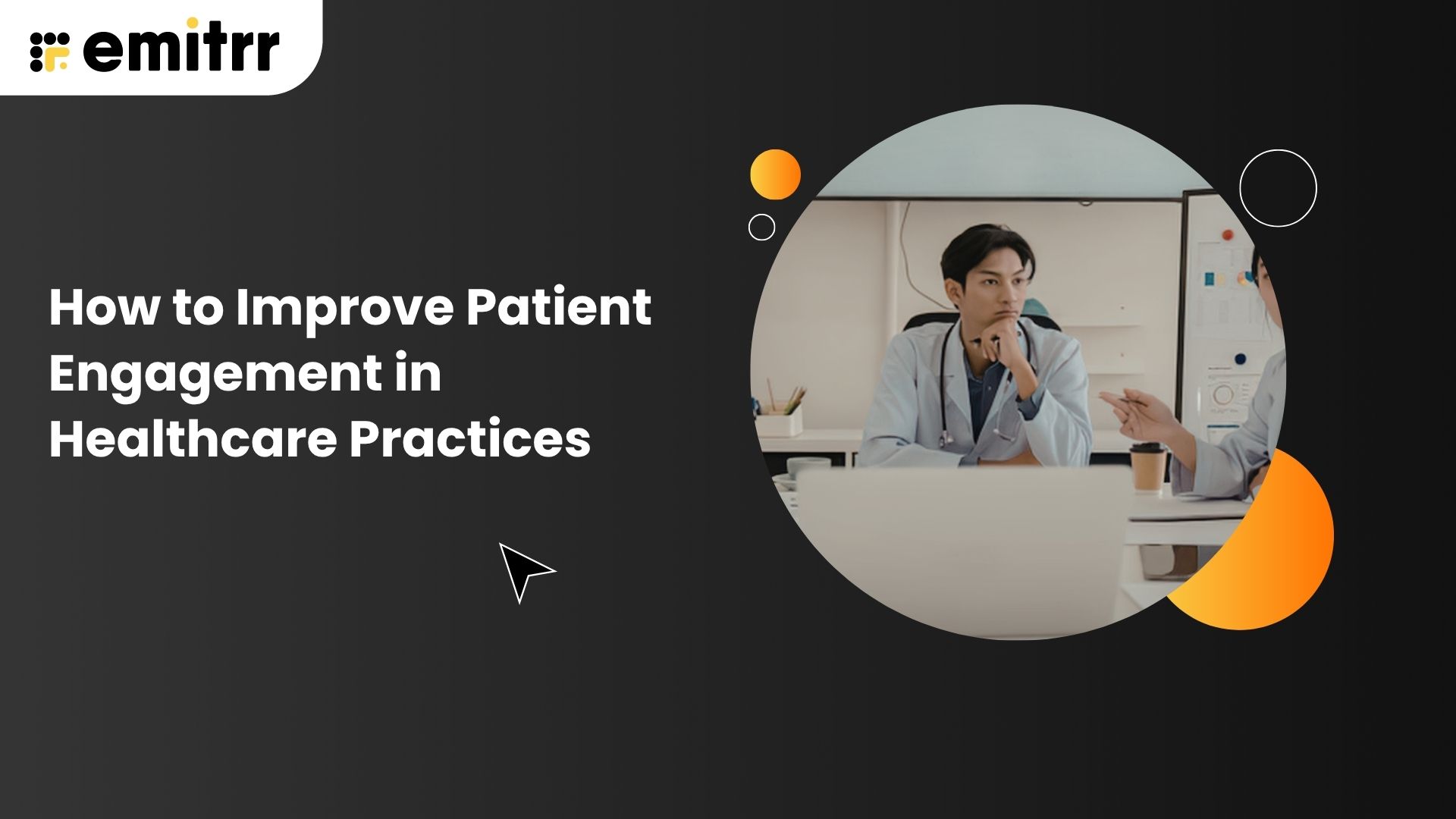 emitrr

How to Improve Patient Engagement in Healthcare Practices